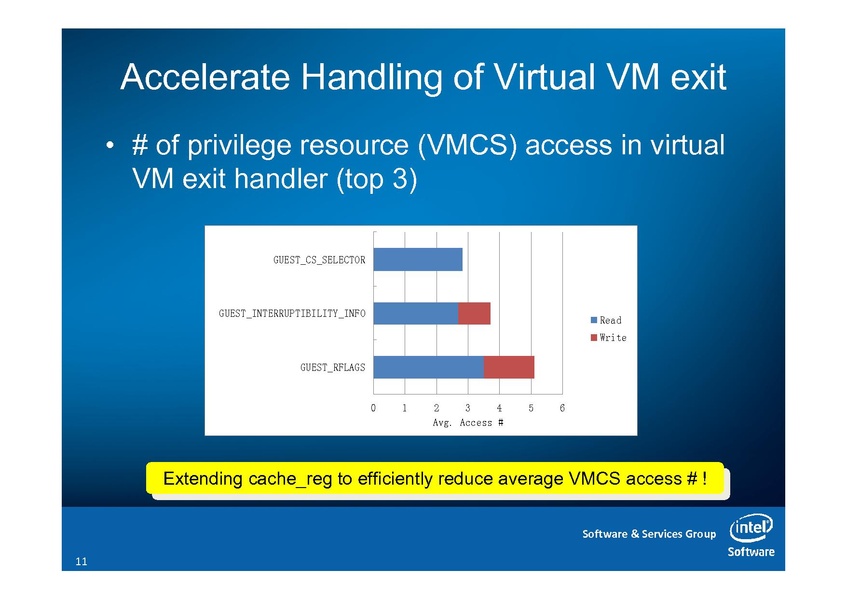 Accelerate Handling of Virtual VM exit

• # of privilege resource (VMCS) access in virtual VM exit handler (top 3)

GUEST_CS_SELECTOR
GUEST_INTERRUPTIBILITY_INFO
GUEST_RFLAGS
0 1 2 3 4 5 6
Avg. Access #
Read
Write

Extending cache_reg to efficiently reduce average VMCS access # !

Software & Services Group
intel
Software

11